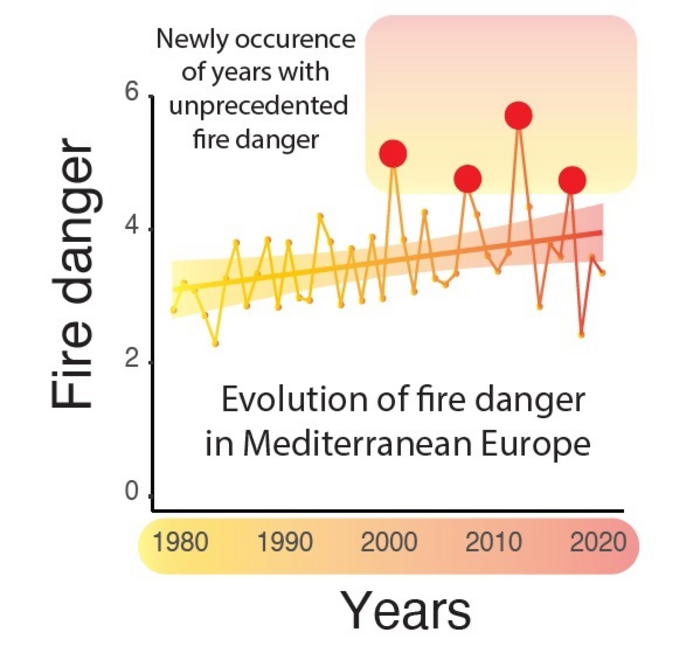 Newly occurence of years with unprecedented fire danger

Fire danger

6
4
2
0

Evolution of fire danger in Mediterranean Europe

1980 1990 2000 2010 2020

Years